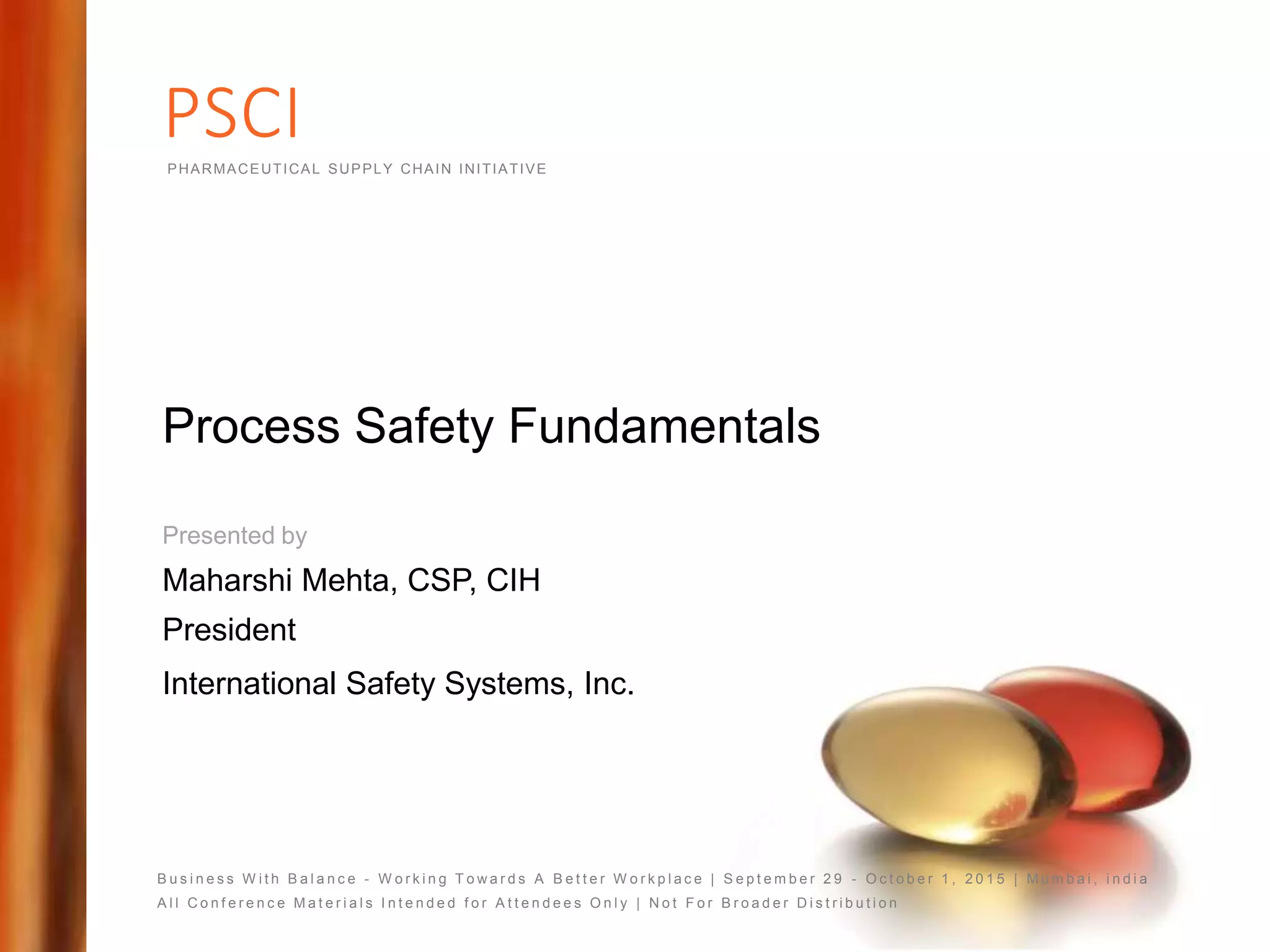 PSCI
PHARMACEUTICAL SUPPLY CHAIN INITIATIVE

Process Safety Fundamentals

Presented by

Maharshi Mehta, CSP, CIH

President

International Safety Systems, Inc.

Business With Balance - Working Towards A Better Workplace | September 29 - October 1, 2015 | Mumbai, india
All Conference Materials Intended for Attendees Only | Not For Broader Distribution